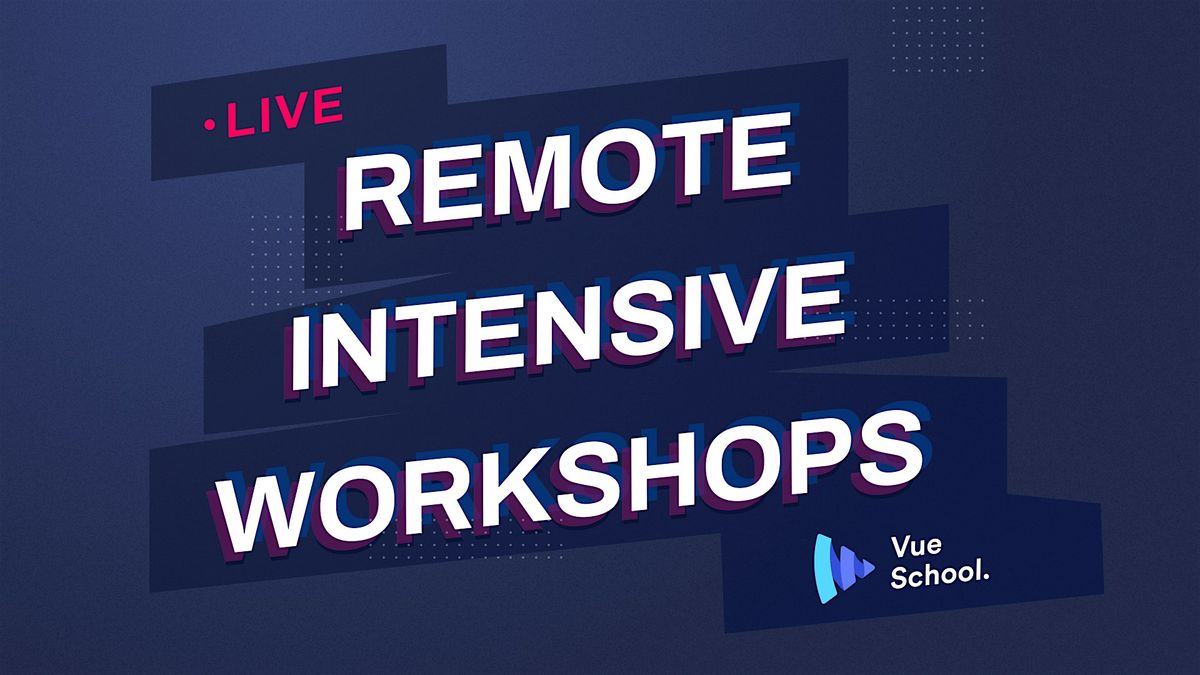 •LIVE
REMOTE
INTENSIVE
WORKSHOPS
Vue School.